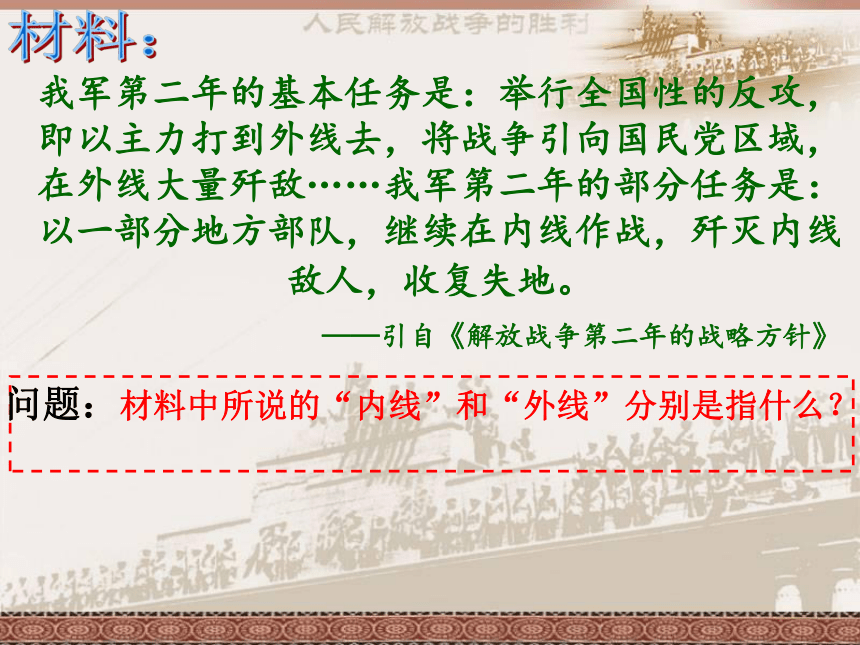 材料：

人民解放战争的胜利

我军第二年的基本任务是：举行全国性的反攻，即以主力打到外线去，将战争引向国民党区域，在外线大量歼敌……我军第二年的部分任务是：以一部分地方部队，继续在内线作战，歼灭内线敌人，收复失地。

——引自《解放战争第二年的战略方针》

问题：材料中所说的“内线”和“外线”分别是指什么？